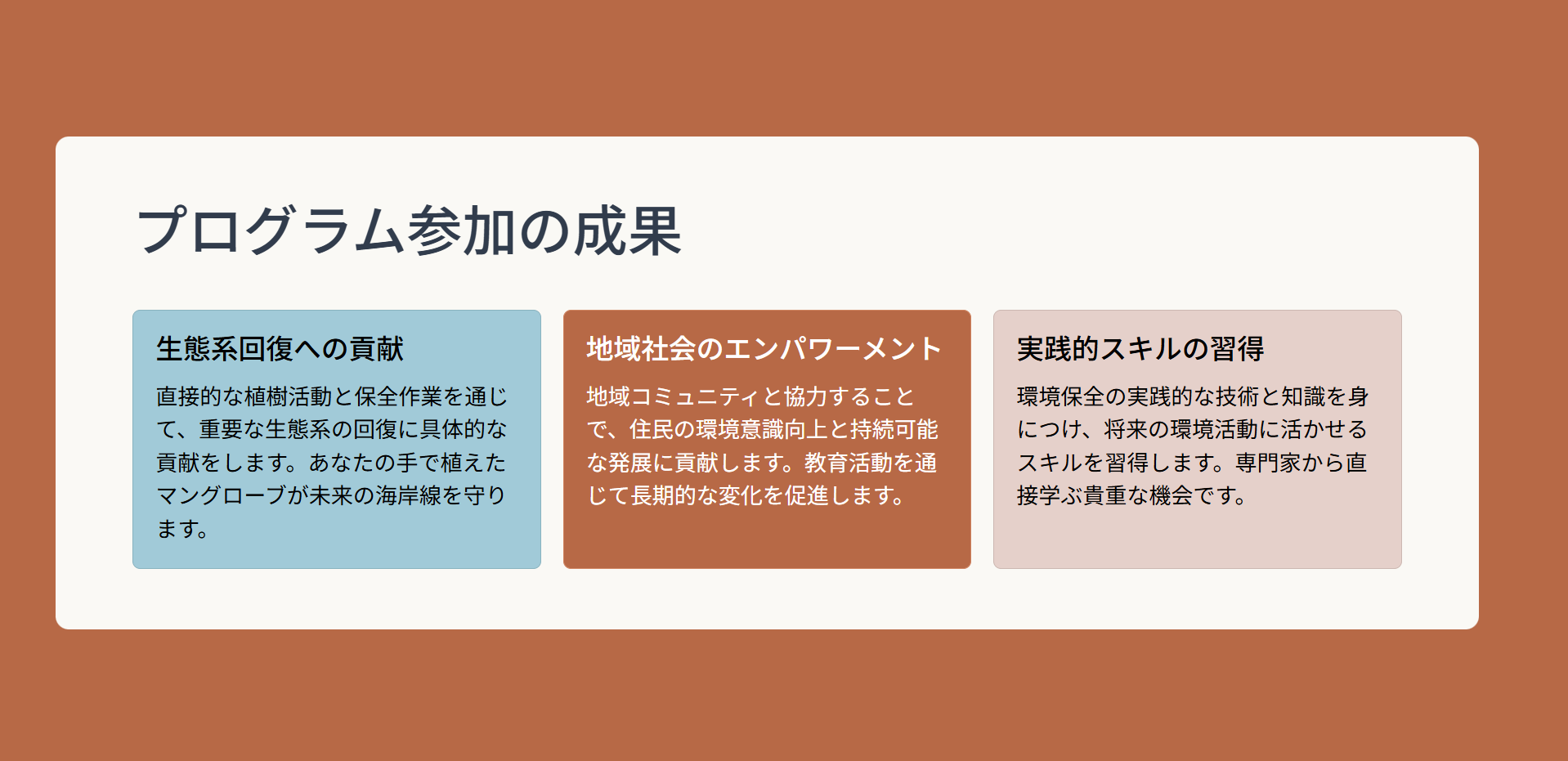 プログラム参加の成果

生態系回復への貢献

直接的な植樹活動と保全作業を通じて、重要な生態系の回復に具体的な貢献をします。あなたの手で植えたマングローブが未来の海岸線を守ります。

地域社会のエンパワーメント

地域コミュニティと協力することで、住民の環境意識向上と持続可能な発展に貢献します。教育活動を通じて長期的な変化を促進します。

実践的スキルの習得

環境保全の実践的な技術と知識を身につけ、将来の環境活動に活かせるスキルを習得します。専門家から直接学ぶ貴重な機会です。